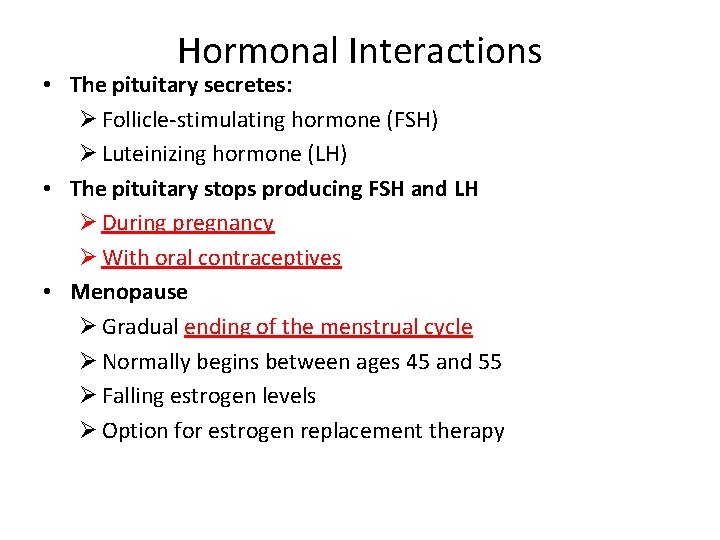 Hormonal Interactions

• The pituitary secretes:
  ➢ Follicle-stimulating hormone (FSH)
  ➢ Luteinizing hormone (LH)
• The pituitary stops producing FSH and LH
  ➢ During pregnancy
  ➢ With oral contraceptives
• Menopause
  ➢ Gradual ending of the menstrual cycle
  ➢ Normally begins between ages 45 and 55
  ➢ Falling estrogen levels
  ➢ Option for estrogen replacement therapy